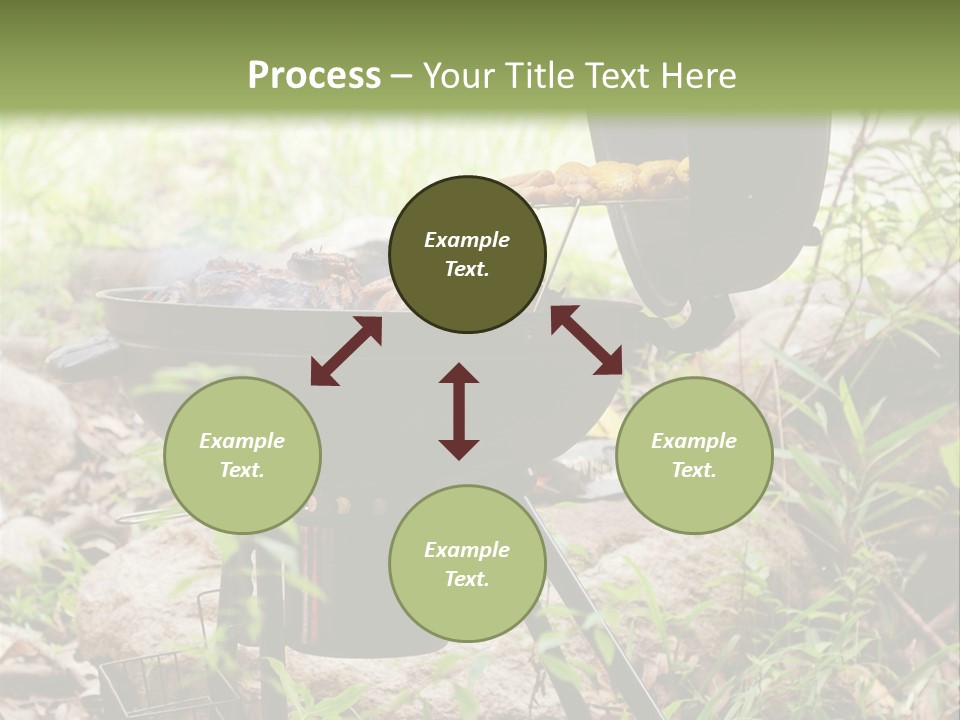 Process – Your Title Text Here

Example Text.

Example Text.

Example Text.

Example Text.